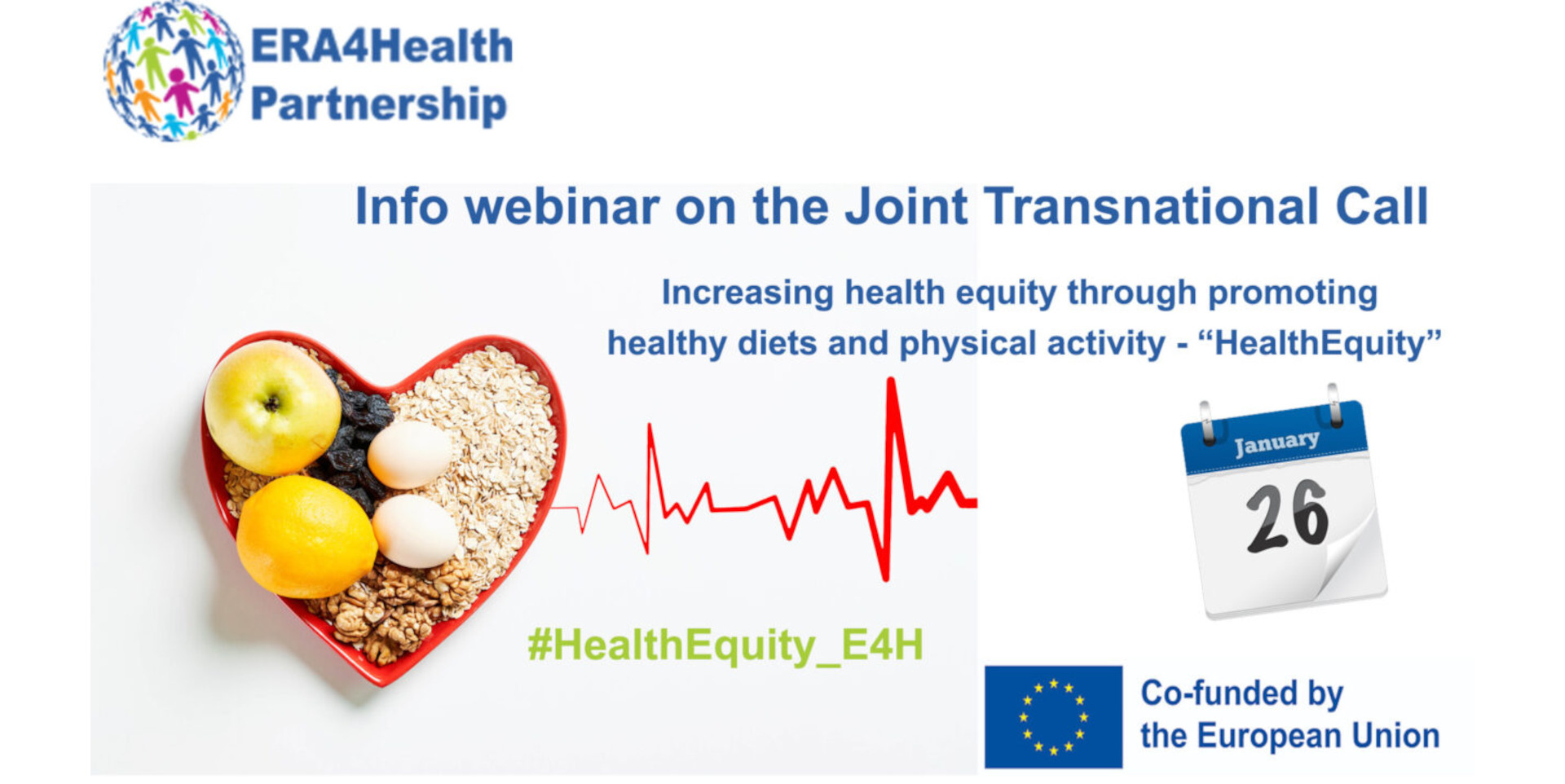 ERA4Health Partnership

Info webinar on the Joint Transnational Call

Increasing health equity through promoting healthy diets and physical activity - “HealthEquity”

January

26

#HealthEquity_E4H

Co-funded by the European Union